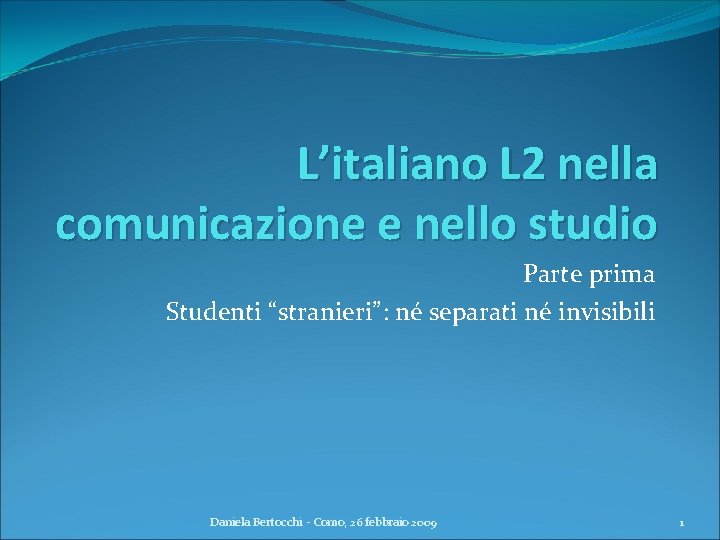 L’italiano L2 nella comunicazione e nello studio

Parte prima

Studenti “stranieri”: né separati né invisibili

Daniela Bertocchi - Como, 26 febbraio 2009

1